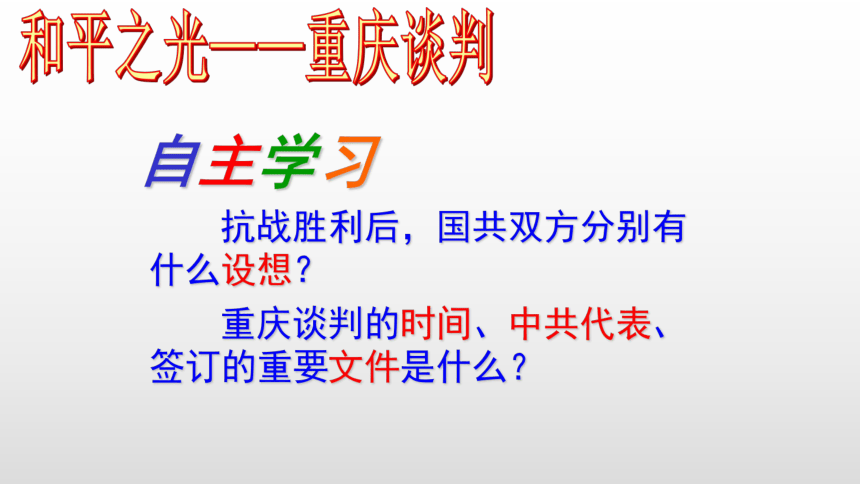 和平之光——重庆谈判

自主学习

抗战胜利后，国共双方分别有什么设想？

重庆谈判的时间、中共代表、签订的重要文件是什么？